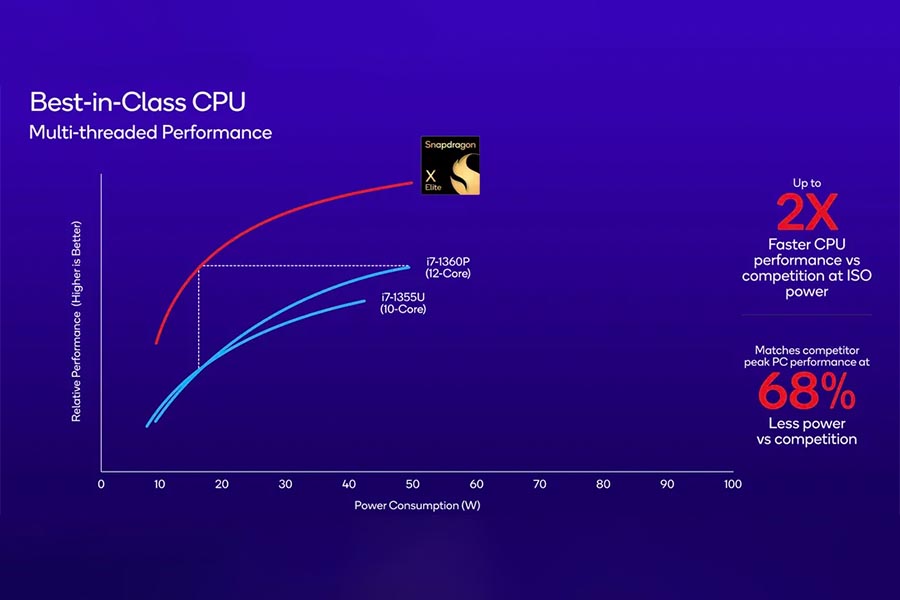 Best-in-Class CPU
Multi-threaded Performance

Snapdragon
X
Elite

i7-1360P
(12-Core)

i7-1355U
(10-Core)

Relative Performance (Higher is Better)

0 10 20 30 40 50 60 70 80 90 100

Power Consumption (W)

Up to
2X
Faster CPU performance vs competition at ISO power

Matches competitor peak PC performance at
68%
Less power vs competition